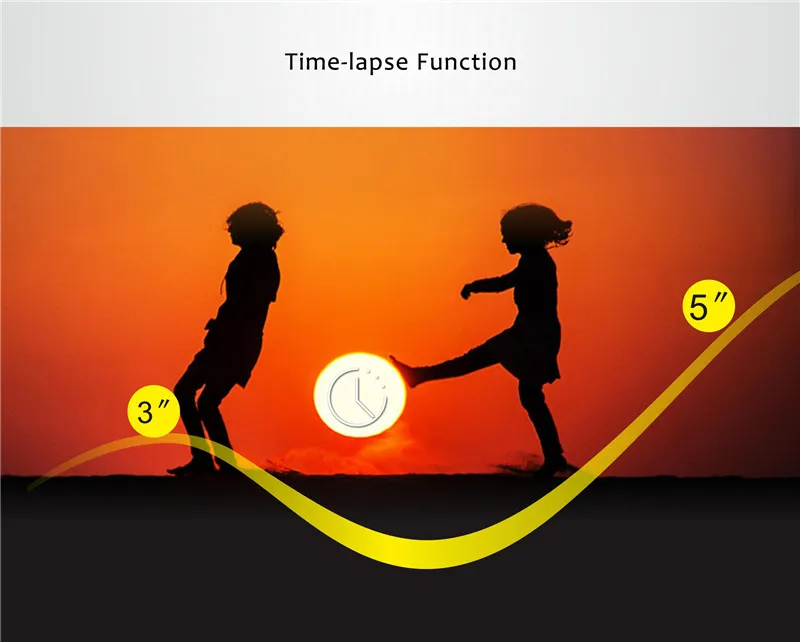 Time-lapse Function

3″

5″